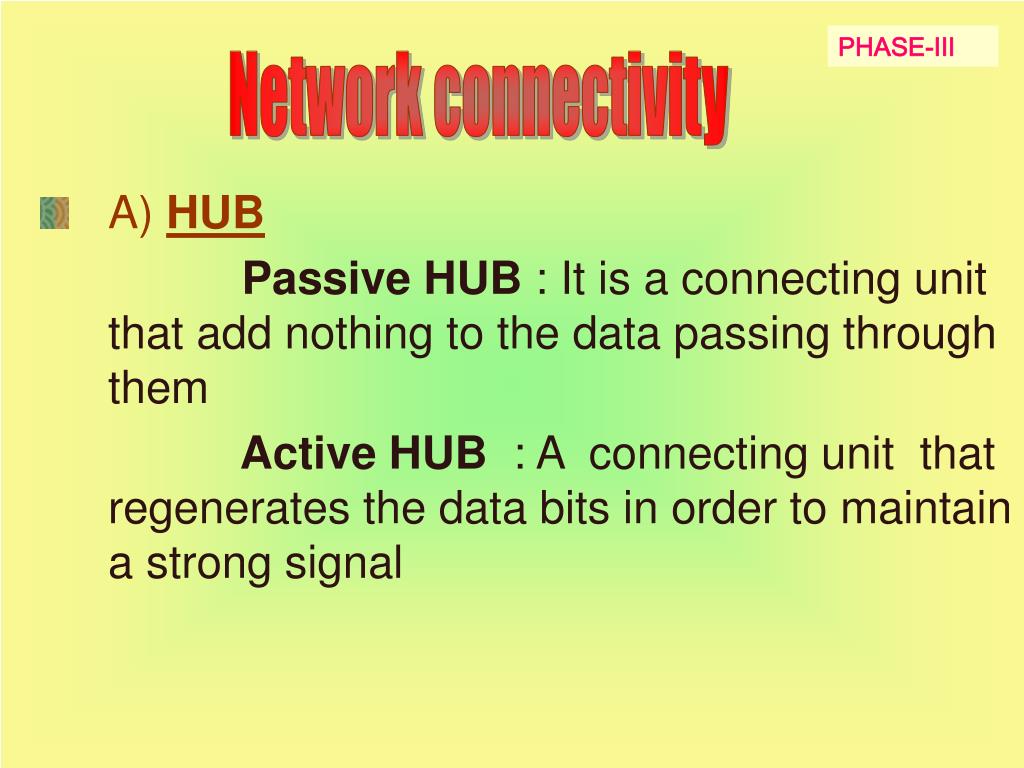 PHASE-III

Network connectivity

A) HUB

Passive HUB : It is a connecting unit that add nothing to the data passing through them

Active HUB : A connecting unit that regenerates the data bits in order to maintain a strong signal